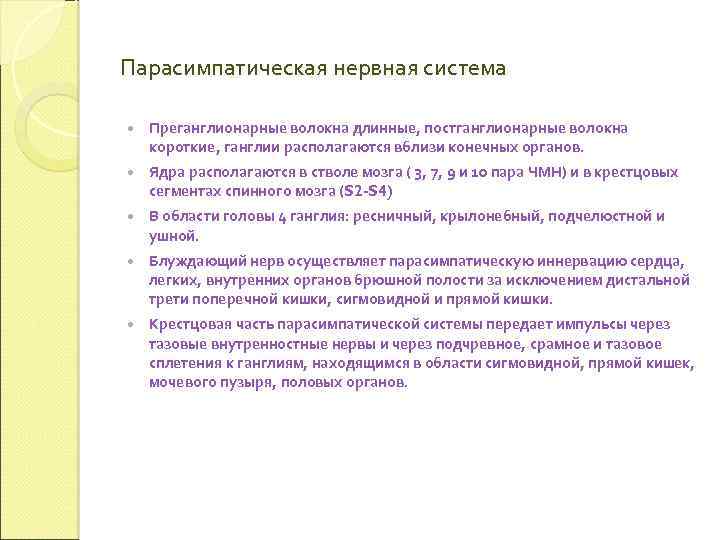 Парасимпатическая нервная система

- Преганглионарные волокна длинные, постганглионарные волокна короткие, ганглии располагаются вблизи конечных органов.
- Ядра располагаются в стволе мозга ( 3, 7, 9 и 10 пара ЧМН) и в крестцовых сегментах спинного мозга (S2-S4)
- В области головы 4 ганглия: ресничный, крылонебный, подчелюстной и ушной.
- Блуждающий нерв осуществляет парасимпатическую иннервацию сердца, легких, внутренних органов брюшной полости за исключением дистальной трети поперечной кишки, сигмовидной и прямой кишки.
- Крестцовая часть парасимпатической системы передает импульсы через тазовые внутренностные нервы и через подчревное, срамное и тазовое сплетения к ганглиям, находящимся в области сигмовидной, прямой кишек, мочевого пузыря, половых органов.